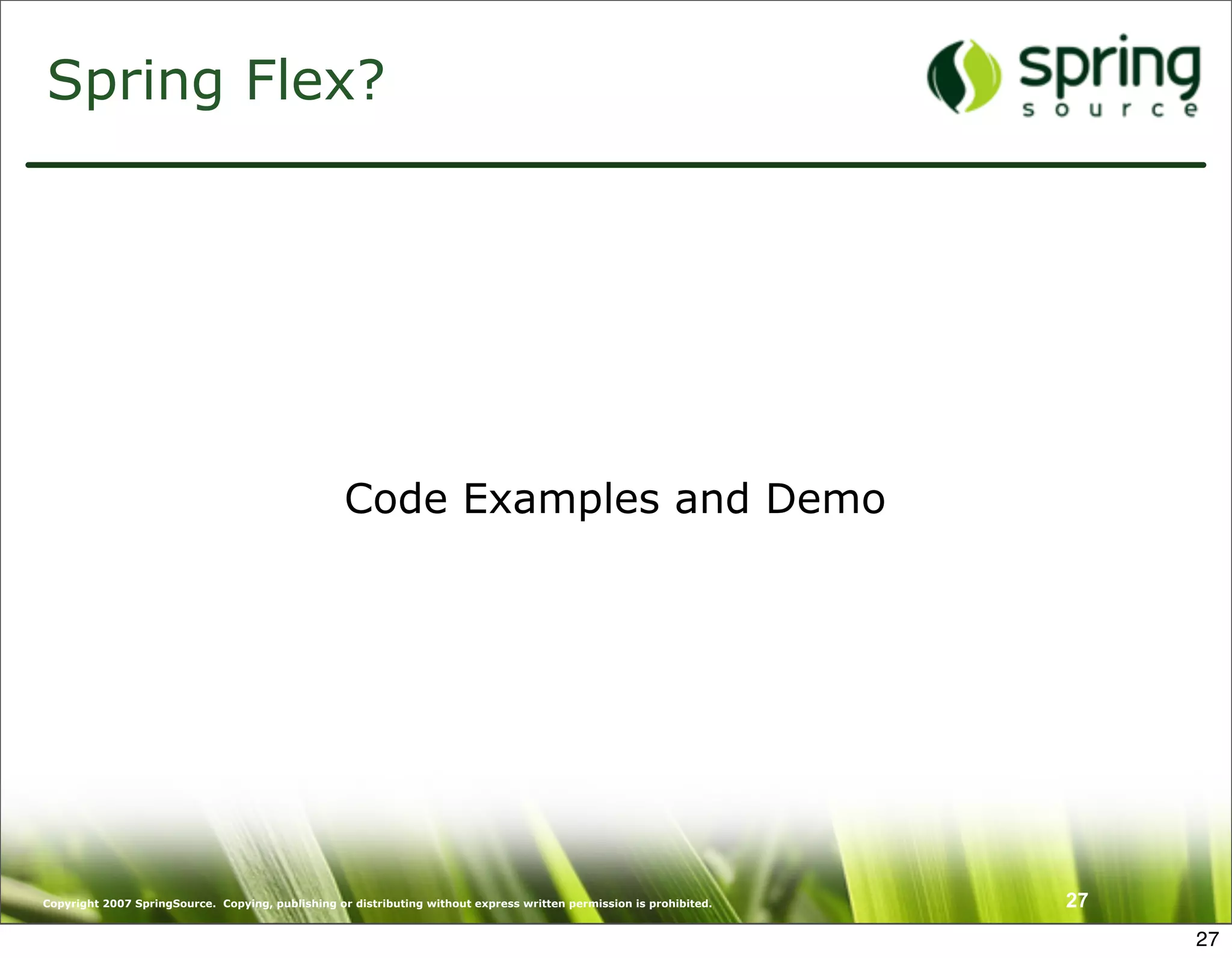 Spring Flex?

spring source

Code Examples and Demo

Copyright 2007 SpringSource. Copying, publishing or distributing without express written permission is prohibited.

27

27